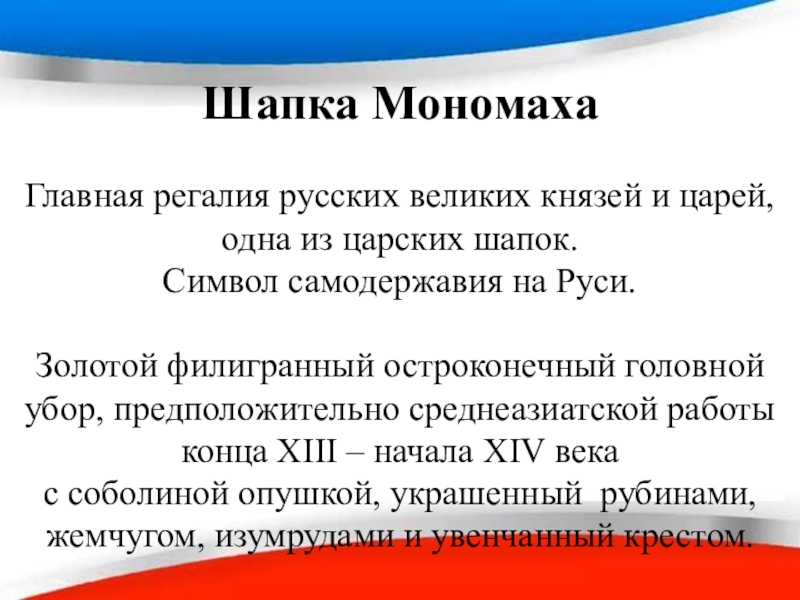 Шапка Мономаха

Главная регалия русских великих князей и царей, одна из царских шапок.
Символ самодержавия на Руси.

Золотой филигранный остроконечный головной убор, предположительно среднеазиатской работы конца XIII – начала XIV века
с соболиной опушкой, украшенный рубинами, жемчугом, изумрудами и увенчанный крестом.